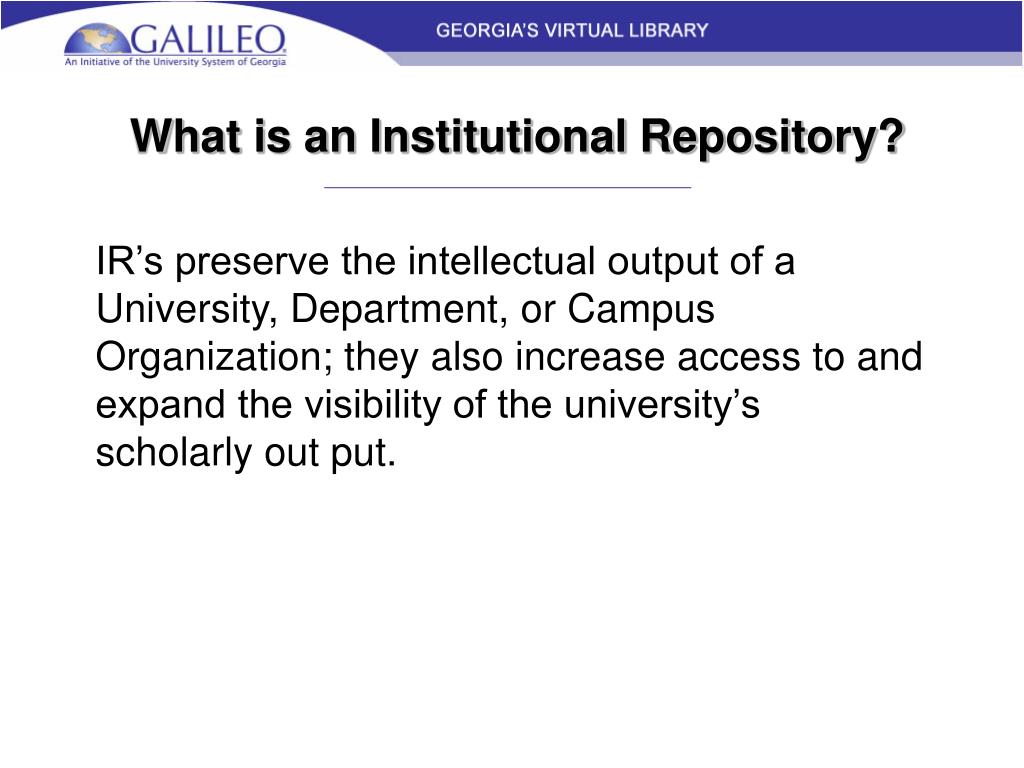 GALILEO
An Initiative of the University System of Georgia

GEORGIA'S VIRTUAL LIBRARY

What is an Institutional Repository?

IR's preserve the intellectual output of a University, Department, or Campus Organization; they also increase access to and expand the visibility of the university's scholarly out put.